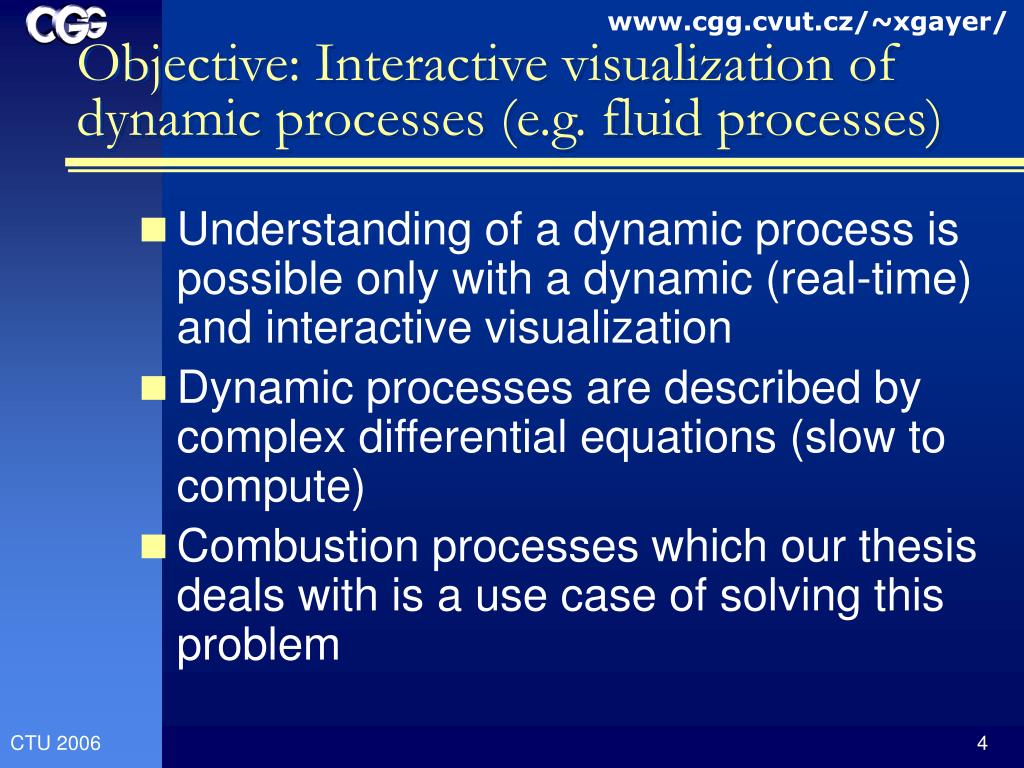 CGG

www.cgg.cvut.cz/~xgayer/

Objective: Interactive visualization of dynamic processes (e.g. fluid processes)

Understanding of a dynamic process is possible only with a dynamic (real-time) and interactive visualization

Dynamic processes are described by complex differential equations (slow to compute)

Combustion processes which our thesis deals with is a use case of solving this problem

CTU 2006

4